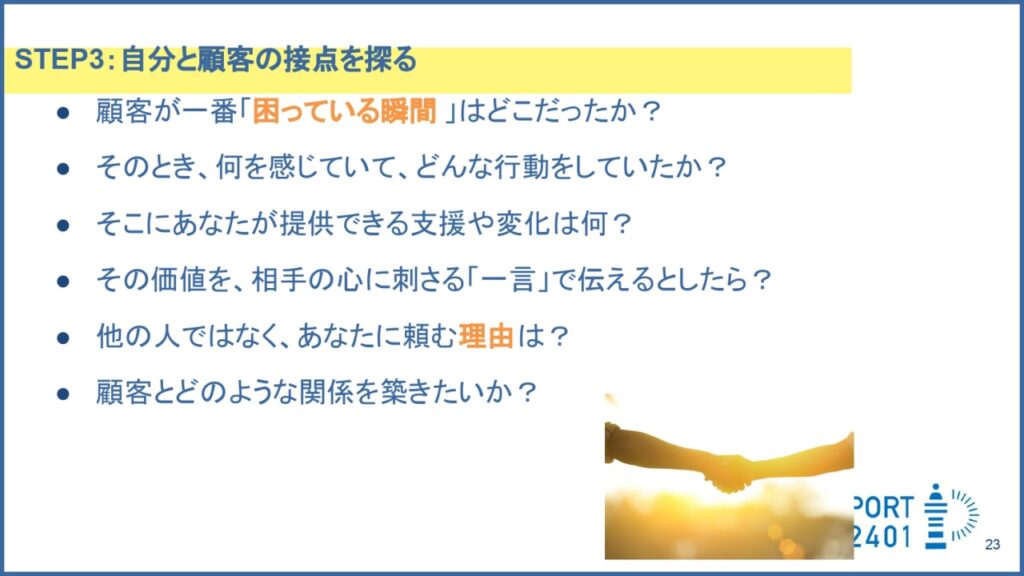 STEP3：自分と顧客の接点を探る

● 顧客が一番「困っている瞬間 」はどこだったか？

● そのとき、何を感じていて、どんな行動をしていたか？

● そこにあなたが提供できる支援や変化は何？

● その価値を、相手の心に刺さる「一言」で伝えるとしたら？

● 他の人ではなく、あなたに頼む理由は？

● 顧客とどのような関係を築きたいか？

PORT
2401

23